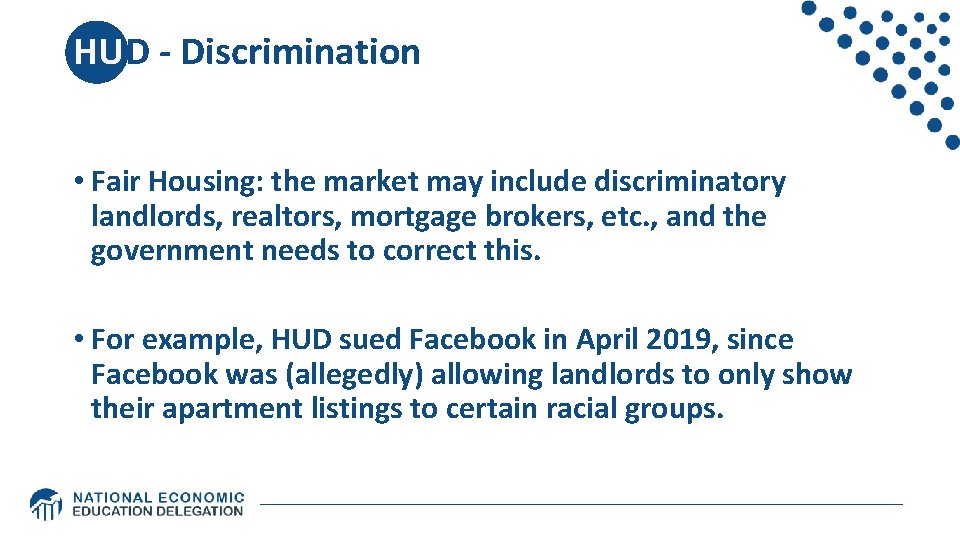 HUD - Discrimination

• Fair Housing: the market may include discriminatory landlords, realtors, mortgage brokers, etc., and the government needs to correct this.

• For example, HUD sued Facebook in April 2019, since Facebook was (allegedly) allowing landlords to only show their apartment listings to certain racial groups.

NATIONAL ECONOMIC EDUCATION DELEGATION